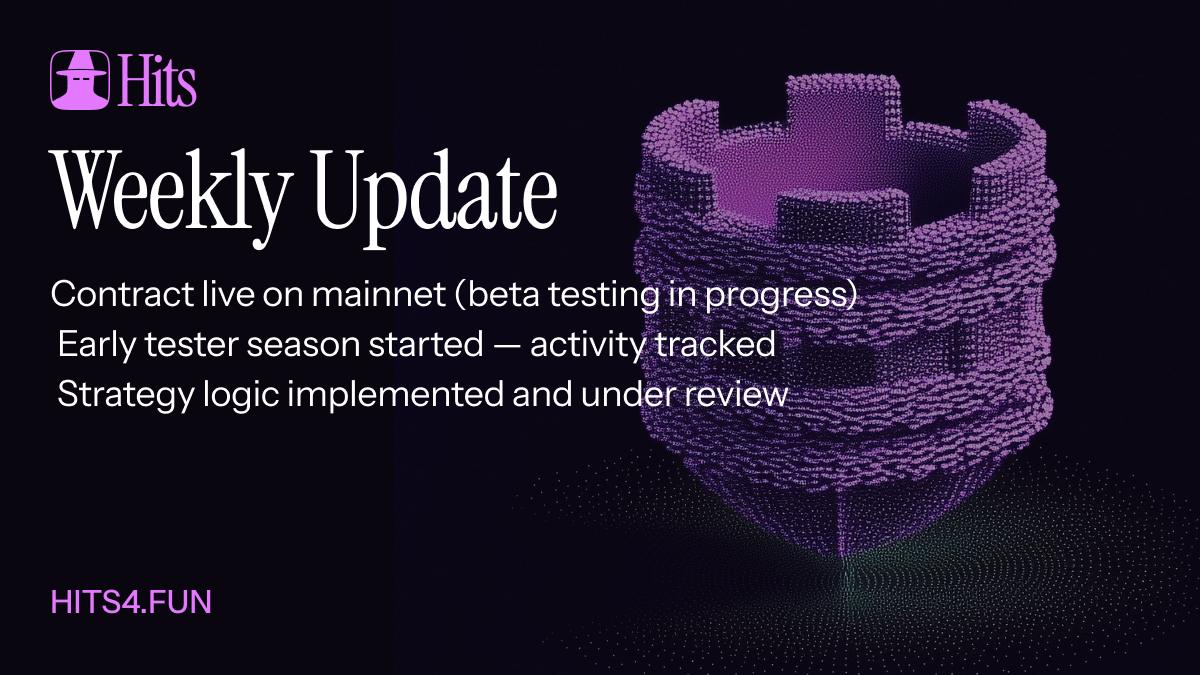 Hits

Weekly Update

Contract live on mainnet (beta testing in progress)
Early tester season started — activity tracked
Strategy logic implemented and under review

HITS4.FUN